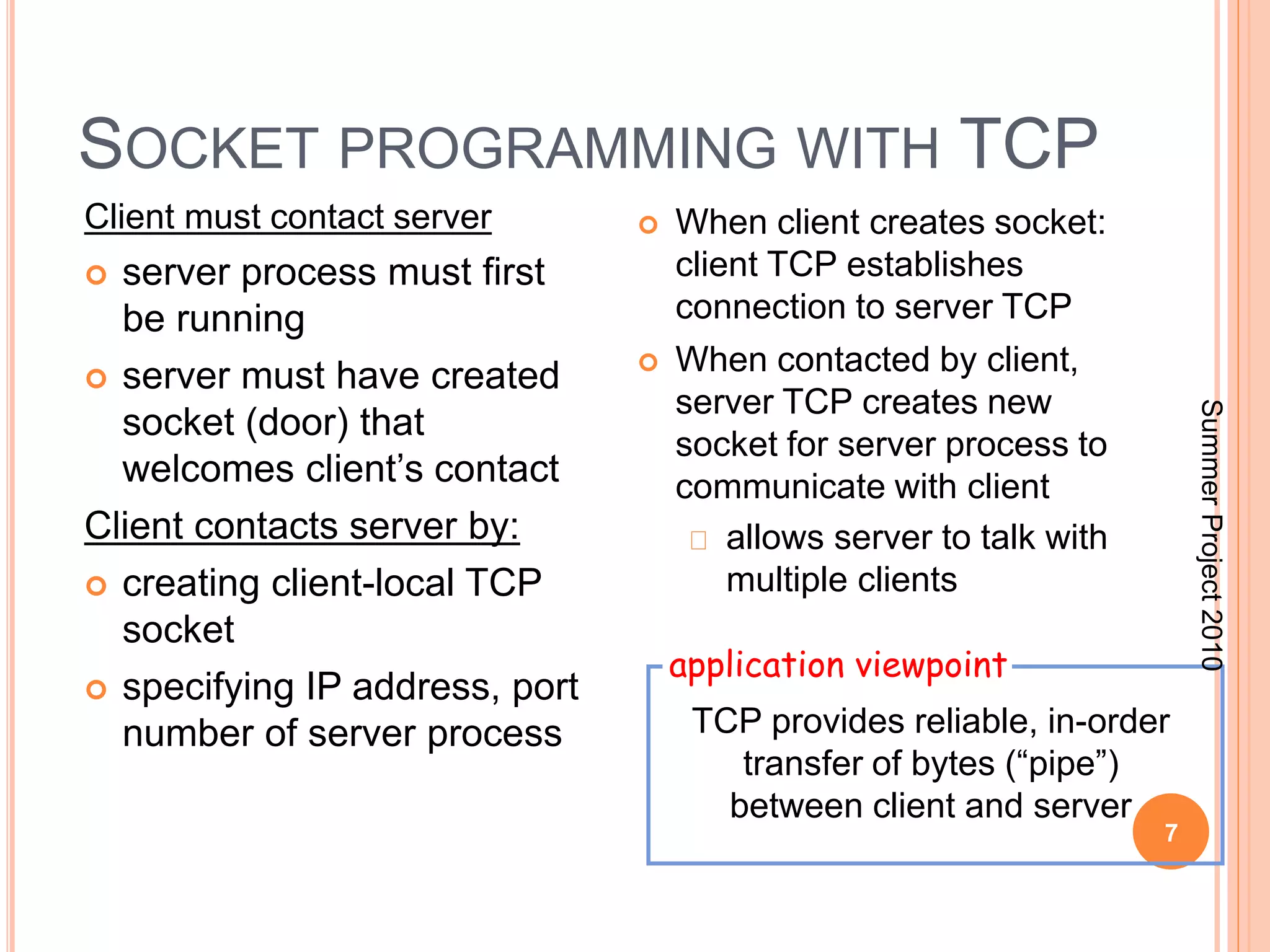 SOCKET PROGRAMMING WITH TCP

Client must contact server

server process must first be running

server must have created socket (door) that welcomes client’s contact

Client contacts server by:

creating client-local TCP socket

specifying IP address, port number of server process

When client creates socket: client TCP establishes connection to server TCP

When contacted by client, server TCP creates new socket for server process to communicate with client

allows server to talk with multiple clients

application viewpoint

TCP provides reliable, in-order transfer of bytes (“pipe”) between client and server

Summer Project 2010

7